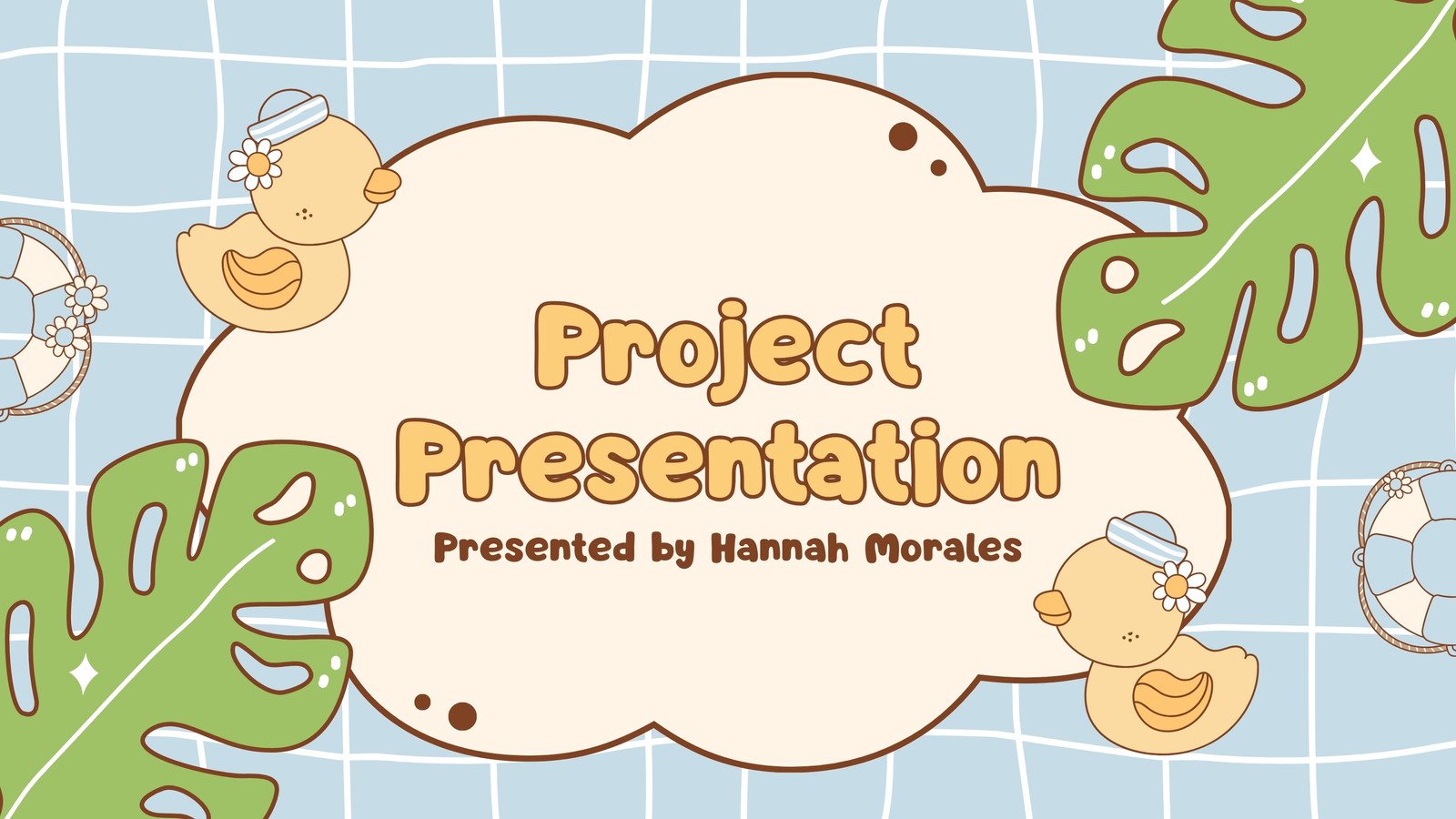 Project Presentation

Presented by Hannah Morales